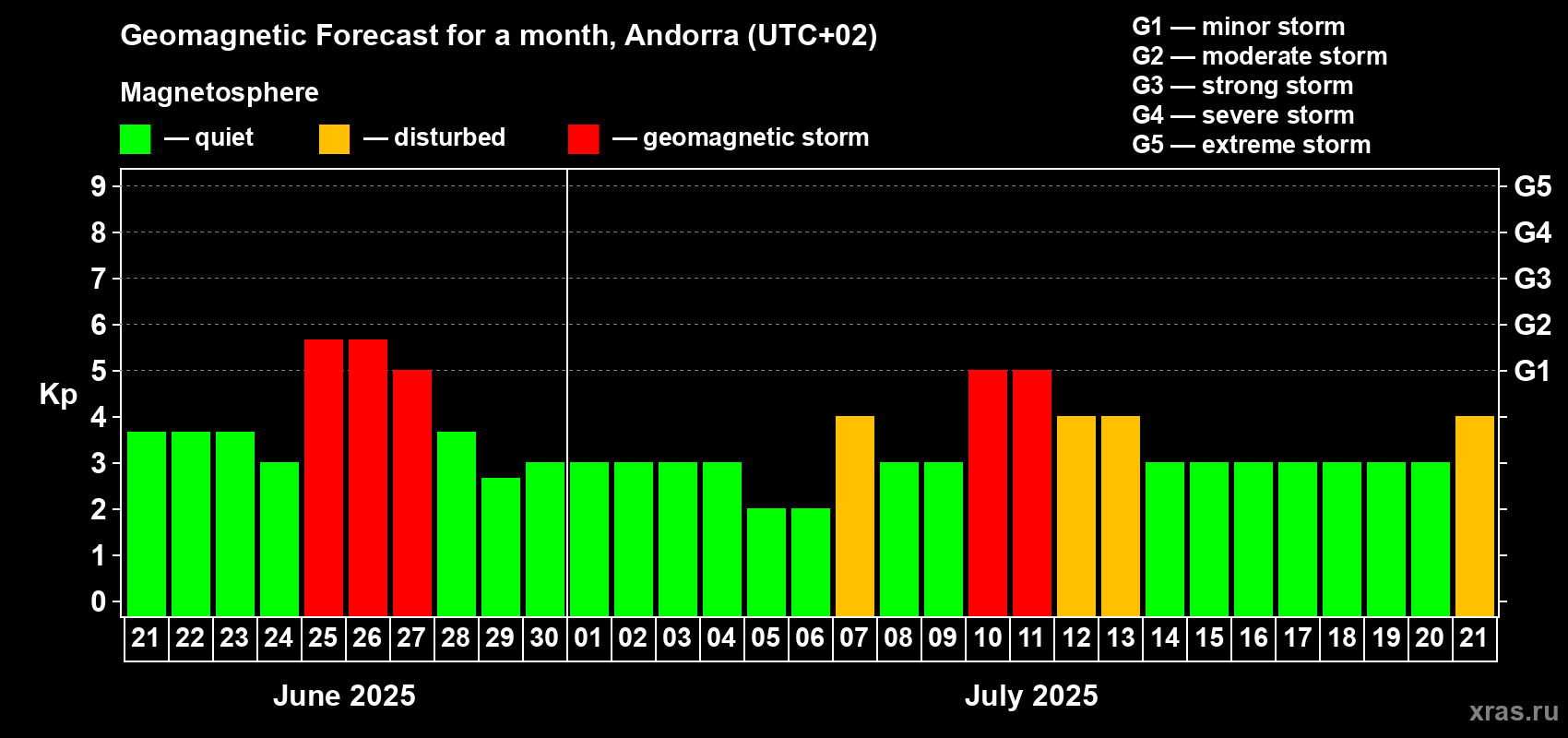 Geomagnetic Forecast for a month, Andorra (UTC+02)

Magnetosphere

— quiet — disturbed — geomagnetic storm

G1 — minor storm
G2 — moderate storm
G3 — strong storm
G4 — severe storm
G5 — extreme storm

Kp

9 8 7 6 5 4 3 2 1 0

G5 G4 G3 G2 G1

21 22 23 24 25 26 27 28 29 30 01 02 03 04 05 06 07 08 09 10 11 12 13 14 15 16 17 18 19 20 21

June 2025

July 2025

xras.ru